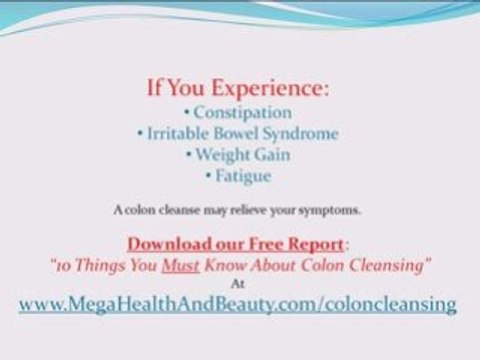 If You Experience:
• Constipation
• Irritable Bowel Syndrome
• Weight Gain
• Fatigue

A colon cleanse may relieve your symptoms.

Download our Free Report:
"10 Things You Must Know About Colon Cleansing"
At
www.MegaHealthAndBeauty.com/coloncleansing